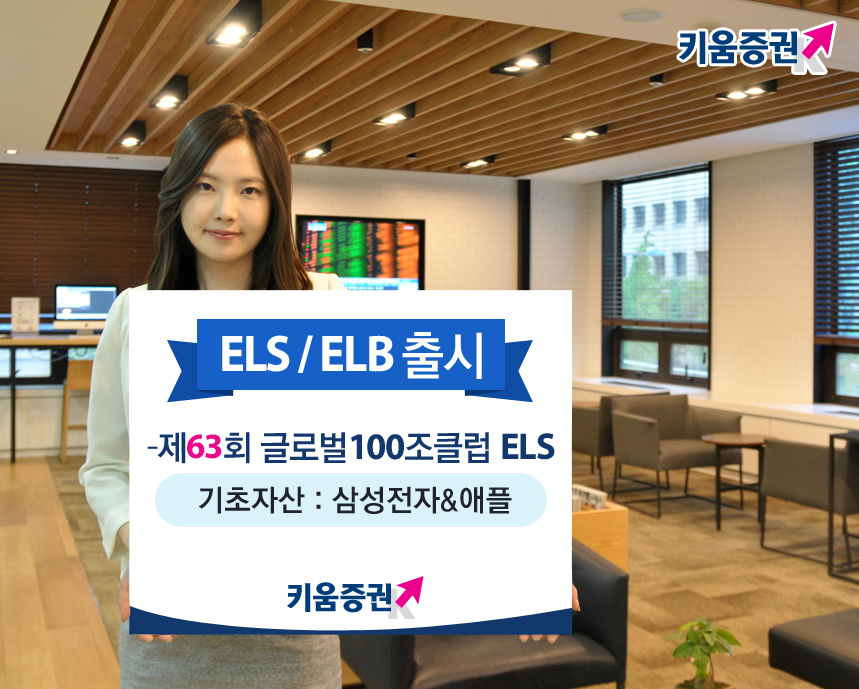 키움증권

ELS / ELB 출시

-제63회 글로벌100조클럽 ELS

기초자산 : 삼성전자&애플

키움증권